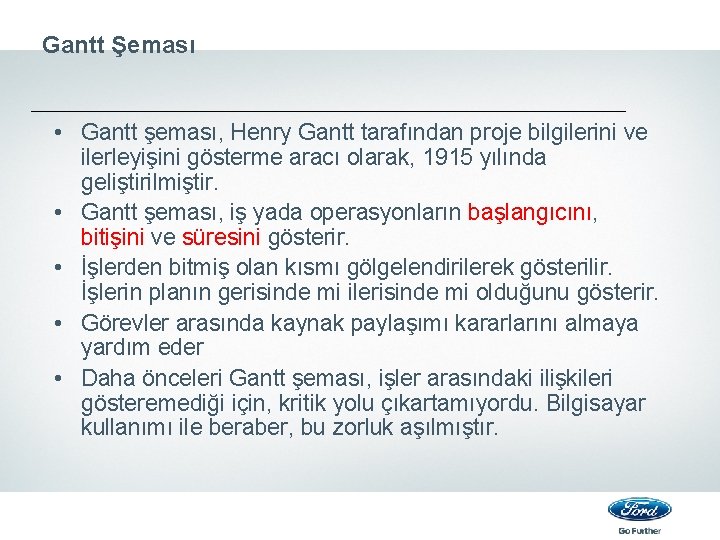 Gantt Şeması

• Gantt şeması, Henry Gantt tarafından proje bilgilerini ve ilerleyişini gösterme aracı olarak, 1915 yılında geliştirilmiştir.
• Gantt şeması, iş yada operasyonların başlangıcını, bitişini ve süresini gösterir.
• İşlerden bitmiş olan kısmı gölgelendirilerek gösterilir. İşlerin planın gerisinde mi ilerisinde mi olduğunu gösterir.
• Görevler arasında kaynak paylaşımı kararlarını almaya yardım eder
• Daha önceleri Gantt şeması, işler arasındaki ilişkileri gösteremediği için, kritik yolu çıkartamıyordu. Bilgisayar kullanımı ile beraber, bu zorluk aşılmıştır.

Ford
Go Further